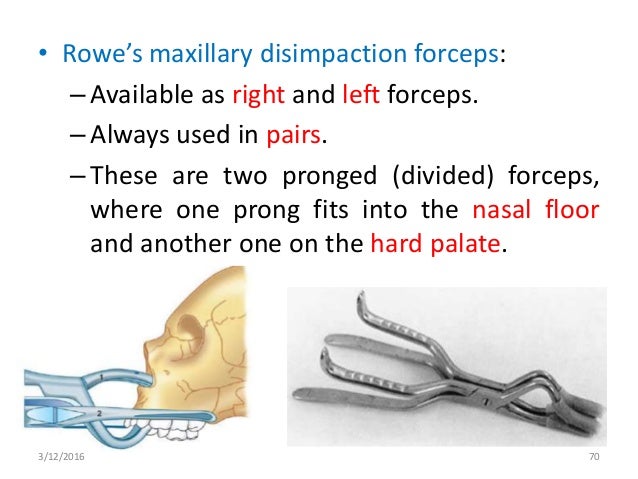 • Rowe's maxillary disimpaction forceps:

– Available as right and left forceps.

– Always used in pairs.

– These are two pronged (divided) forceps, where one prong fits into the nasal floor and another one on the hard palate.

1

2

3/12/2016

70